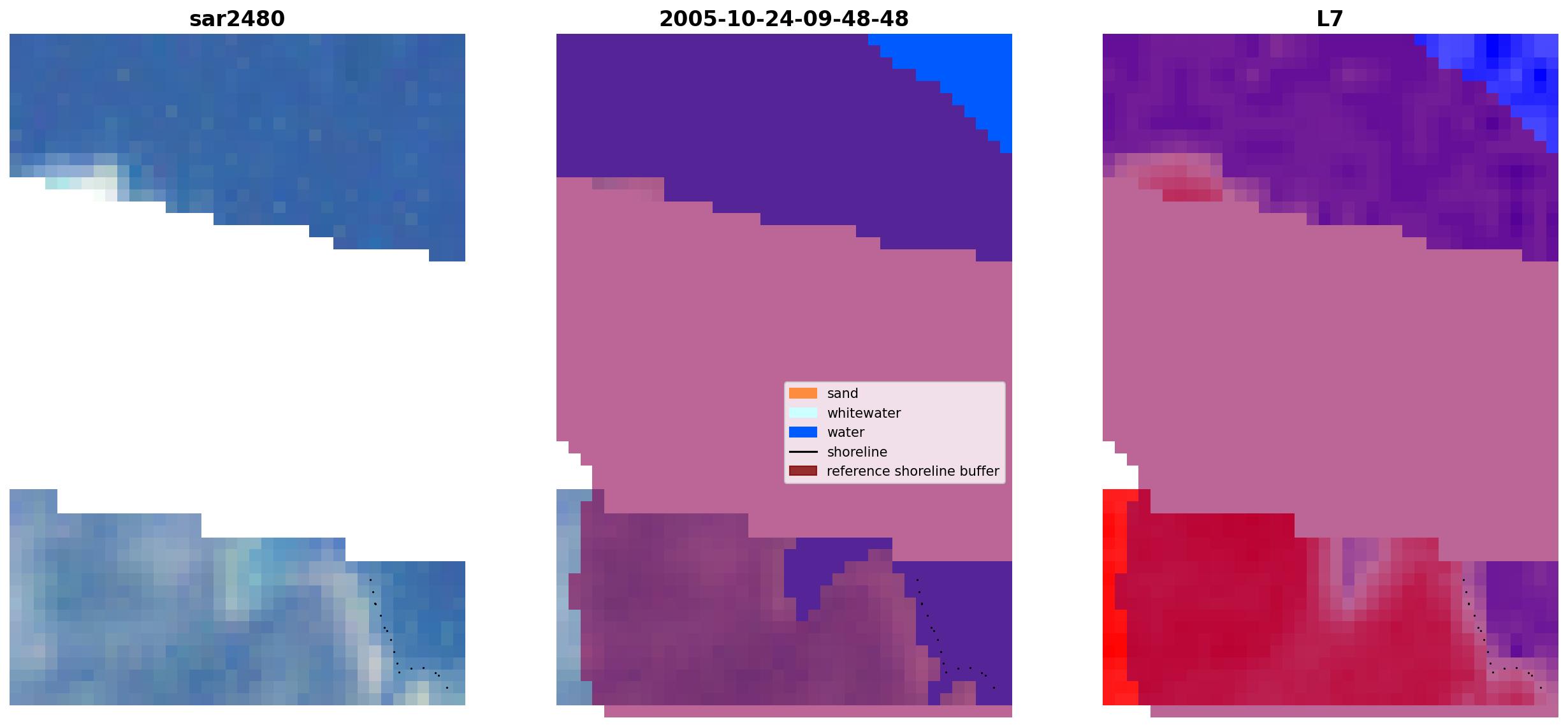 sar2480

2005-10-24-09-48-48

sand
whitewater
water
shoreline
reference shoreline buffer

L7